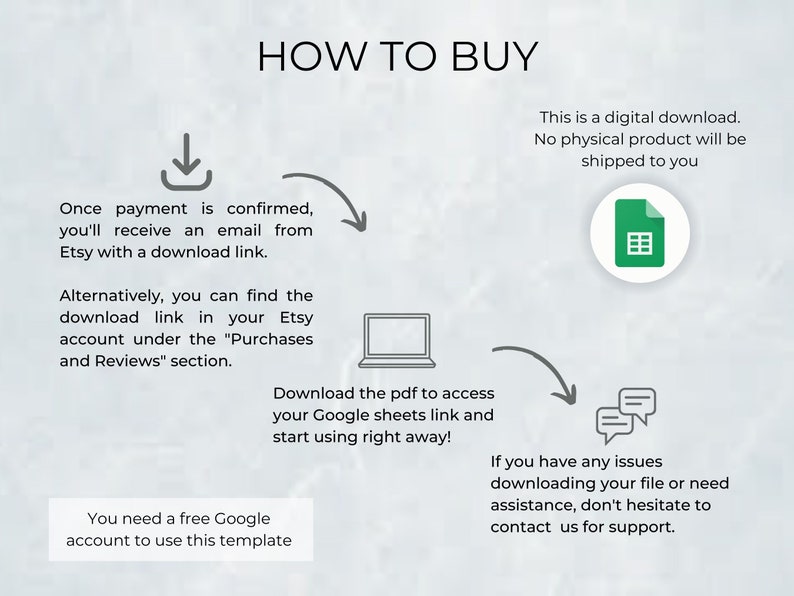 HOW TO BUY

This is a digital download. No physical product will be shipped to you

Once payment is confirmed, you'll receive an email from Etsy with a download link.

Alternatively, you can find the download link in your Etsy account under the "Purchases and Reviews" section.

Download the pdf to access your Google sheets link and start using right away!

If you have any issues downloading your file or need assistance, don't hesitate to contact us for support.

You need a free Google account to use this template